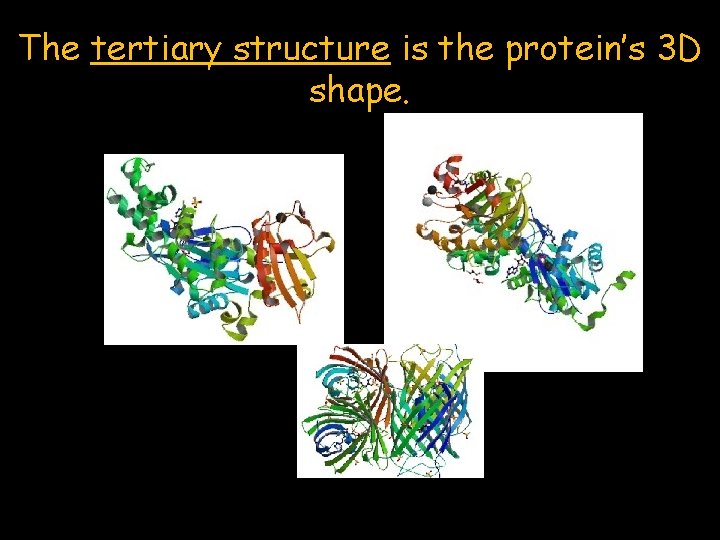 The tertiary structure is the protein's 3D shape.